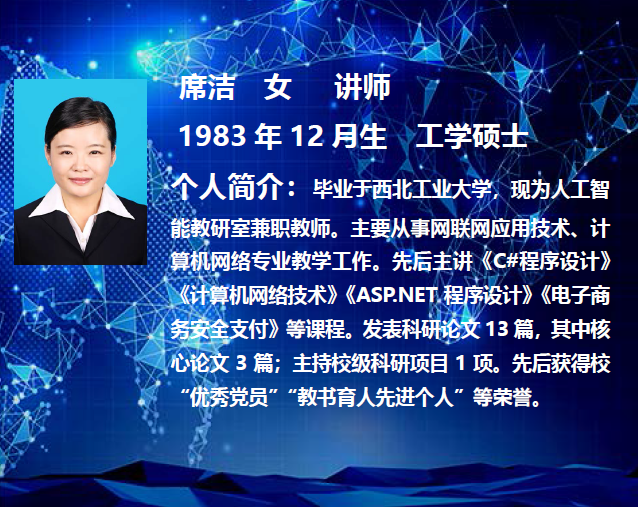 席洁　女　讲师

1983 年 12 月生　工学硕士

个人简介：毕业于西北工业大学，现为人工智能教研室兼职教师。主要从事网联网应用技术、计算机网络专业教学工作。先后主讲《C#程序设计》《计算机网络技术》《ASP.NET 程序设计》《电子商务安全支付》等课程。发表科研论文 13 篇，其中核心论文 3 篇；主持校级科研项目 1 项。先后获得校“优秀党员”“教书育人先进个人”等荣誉。